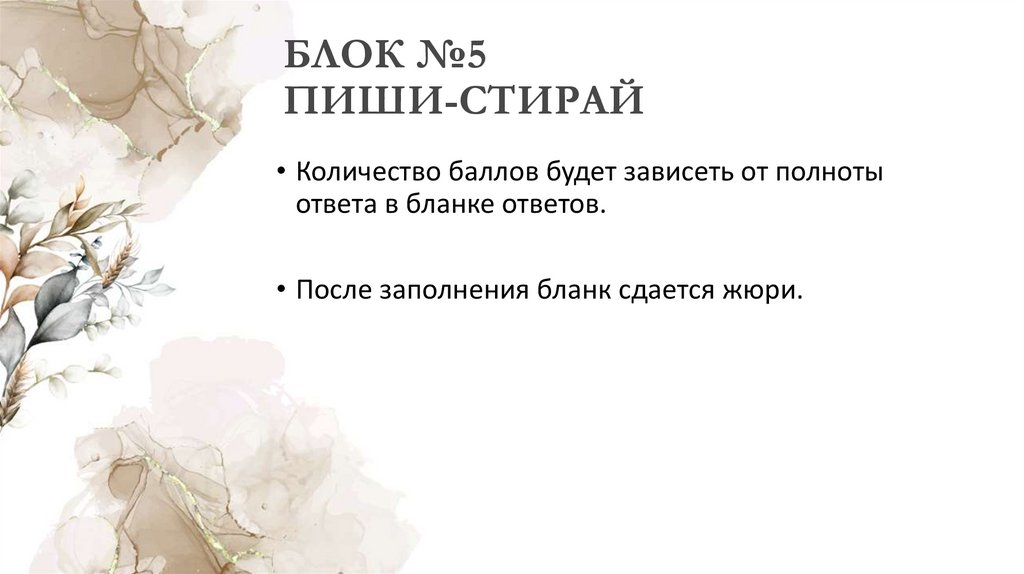 БЛОК №5
ПИШИ-СТИРАЙ

• Количество баллов будет зависеть от полноты ответа в бланке ответов.

• После заполнения бланк сдается жюри.